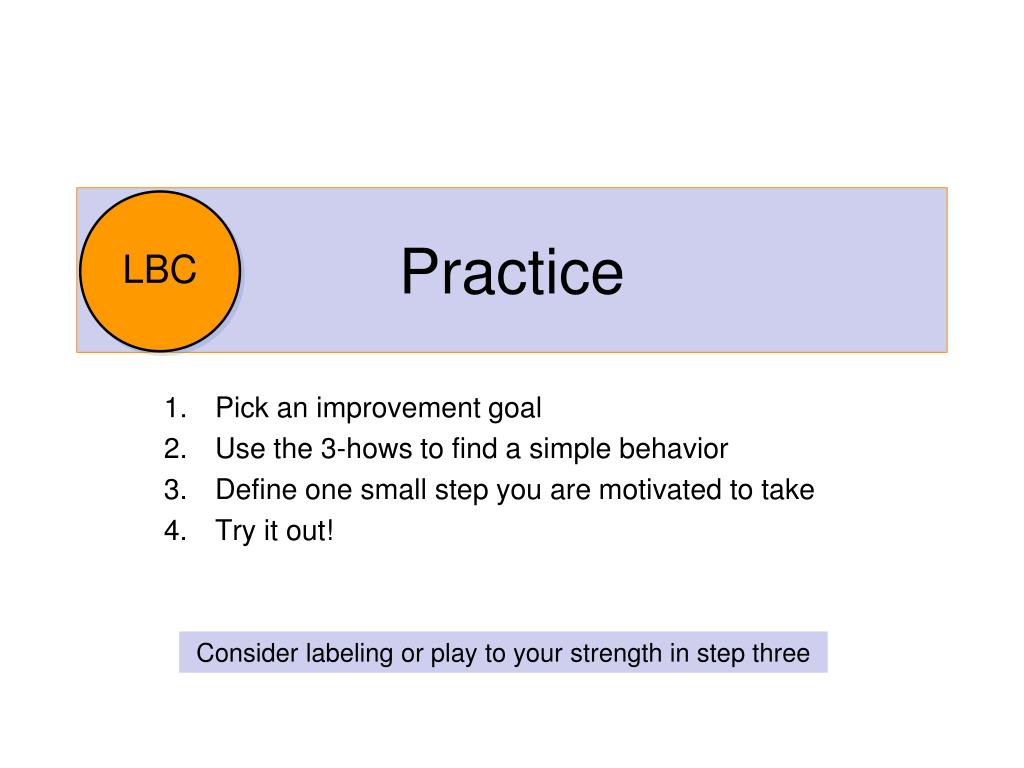 LBC

Practice

1. Pick an improvement goal
2. Use the 3-hows to find a simple behavior
3. Define one small step you are motivated to take
4. Try it out!

Consider labeling or play to your strength in step three